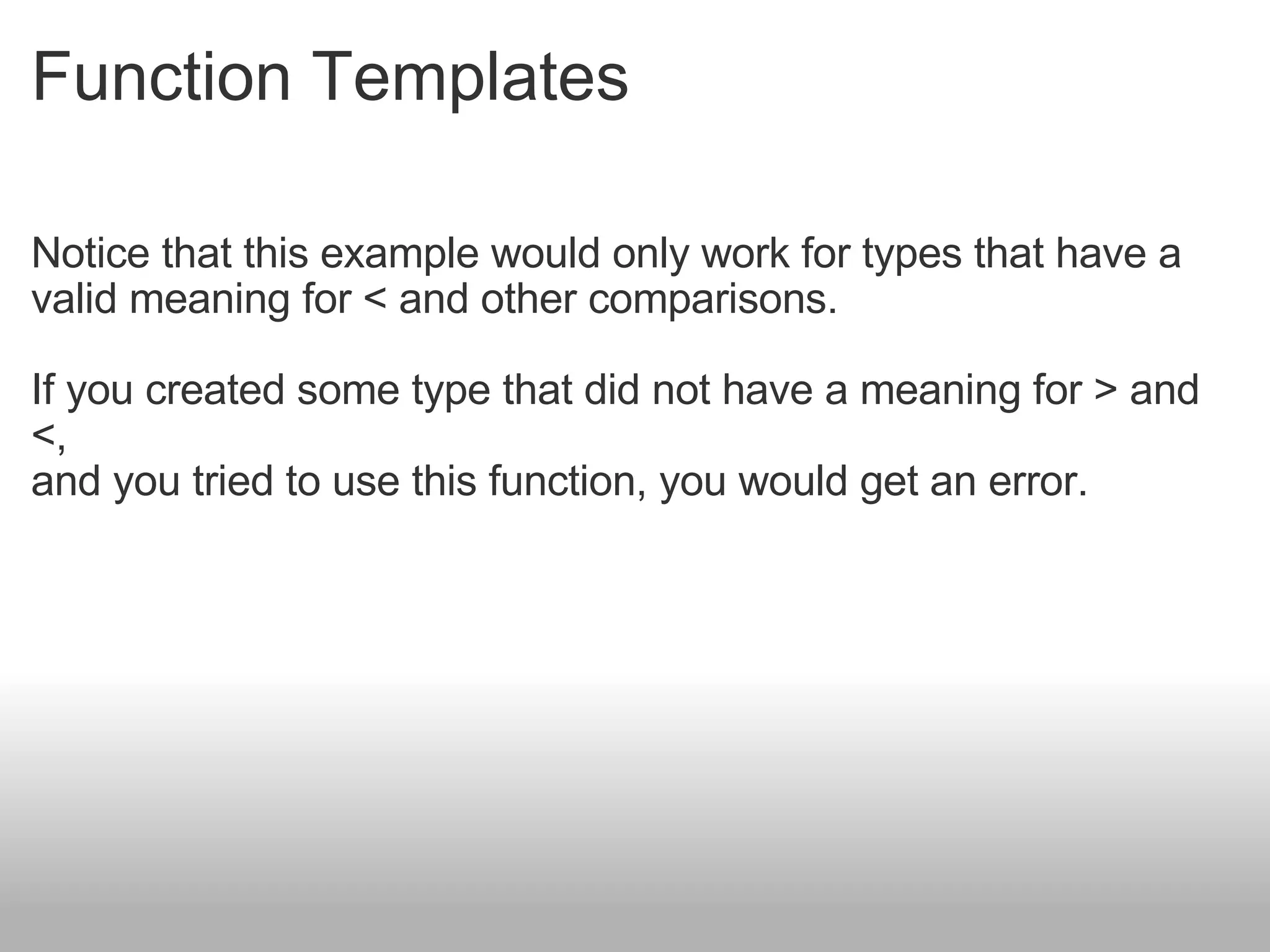 Function Templates

Notice that this example would only work for types that have a valid meaning for < and other comparisons.

If you created some type that did not have a meaning for > and <,
and you tried to use this function, you would get an error.